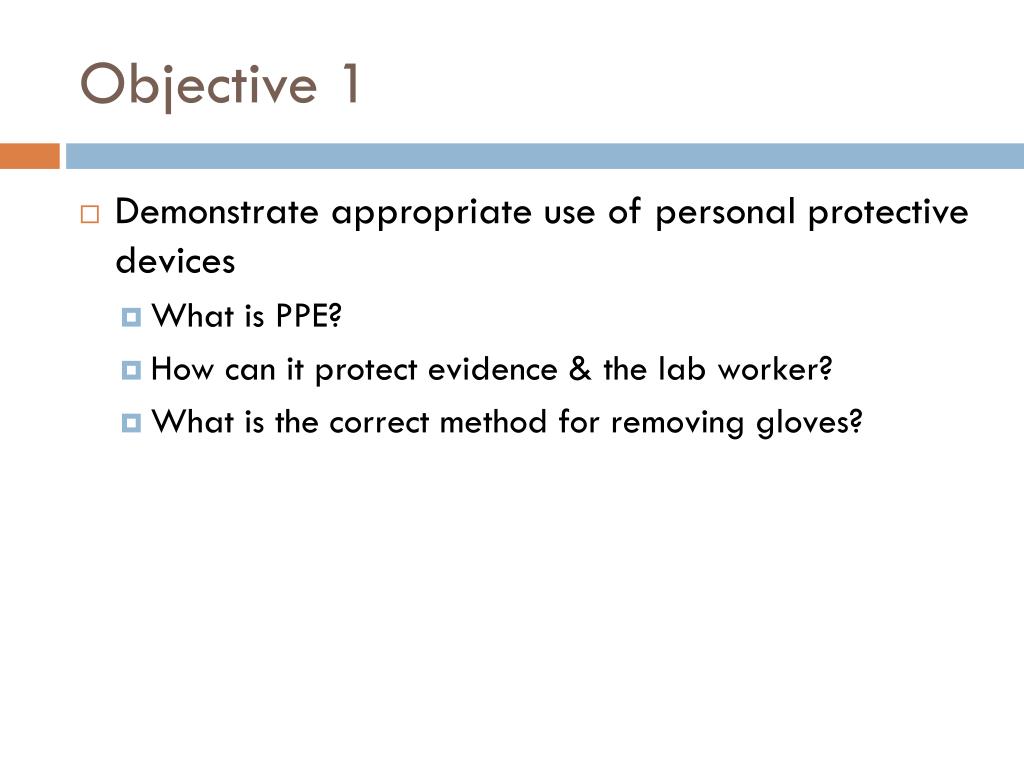 Objective 1

Demonstrate appropriate use of personal protective devices

What is PPE?

How can it protect evidence & the lab worker?

What is the correct method for removing gloves?